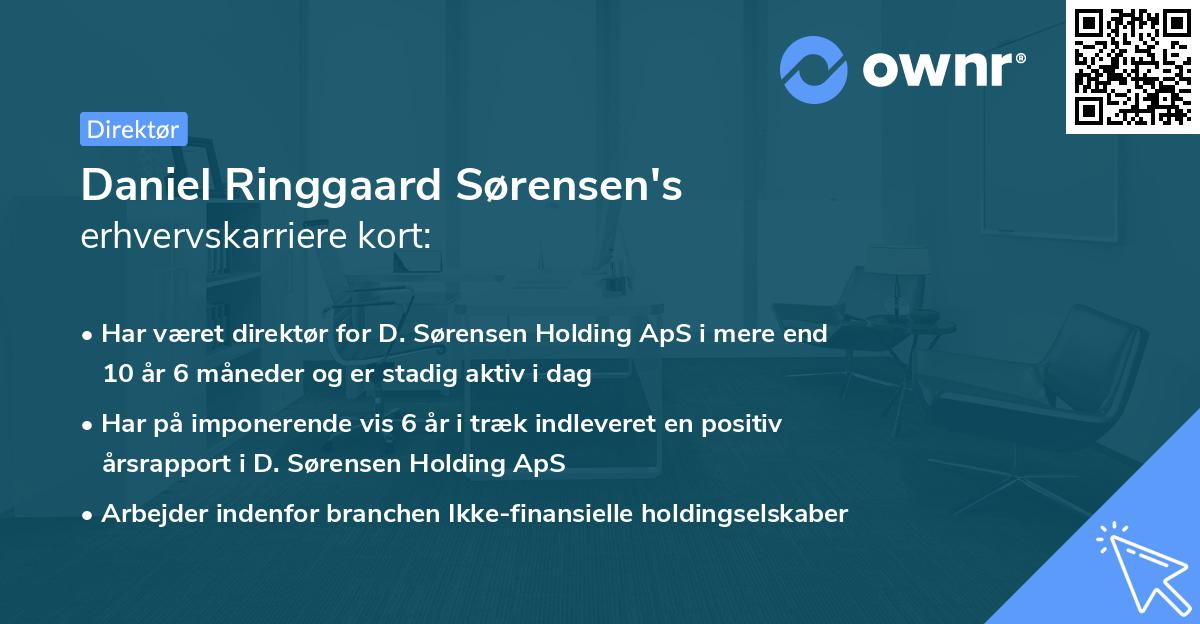 ownr®

Direktør

Daniel Ringgaard Sørensen's erhvervskarriere kort:

• Har været direktør for D. Sørensen Holding ApS i mere end 10 år 6 måneder og er stadig aktiv i dag

• Har på imponerende vis 6 år i træk indleveret en positiv årsrapport i D. Sørensen Holding ApS

• Arbejder indenfor branchen Ikke-finansielle holdingselskaber